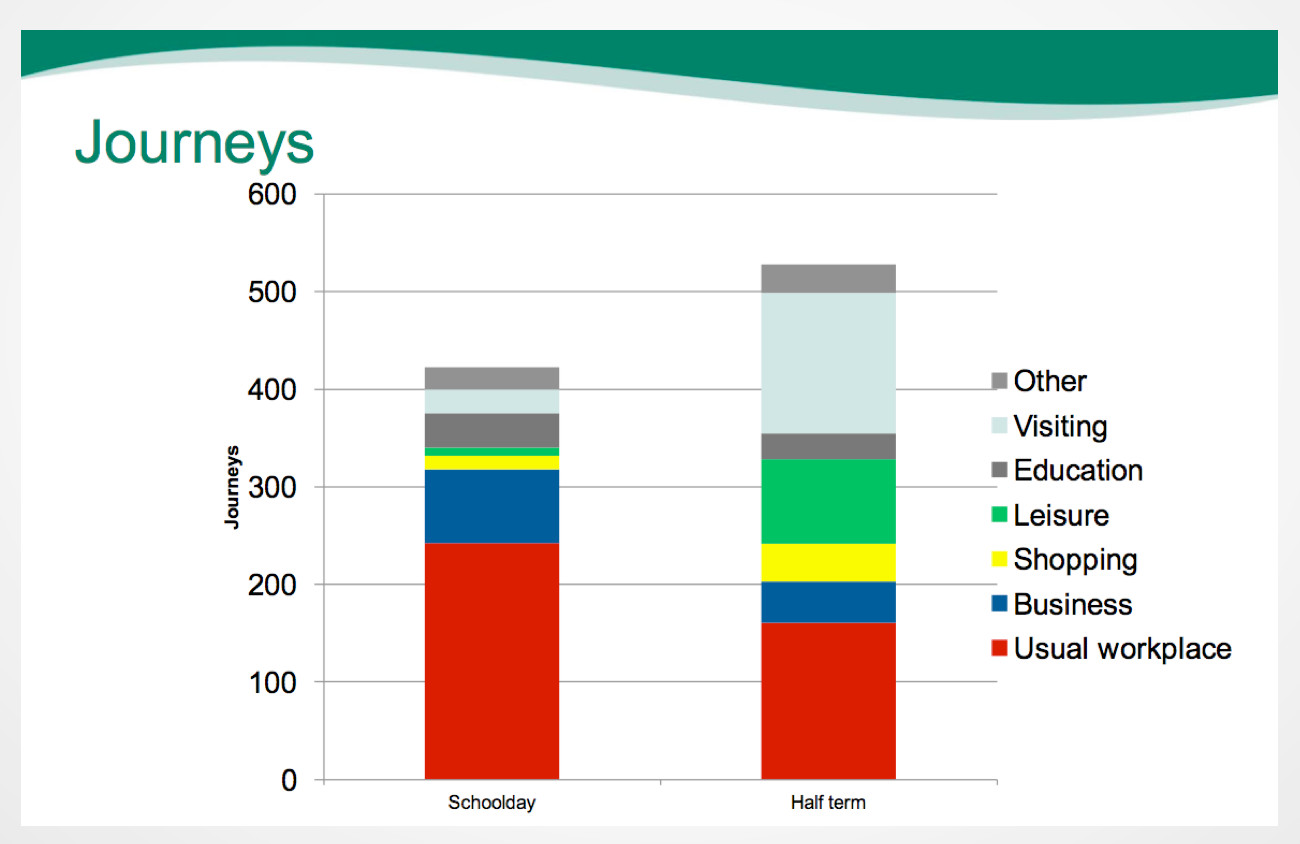 Journeys

600
500
400
300
200
100
0

Journeys

Schoolday
Half term

Other
Visiting
Education
Leisure
Shopping
Business
Usual workplace